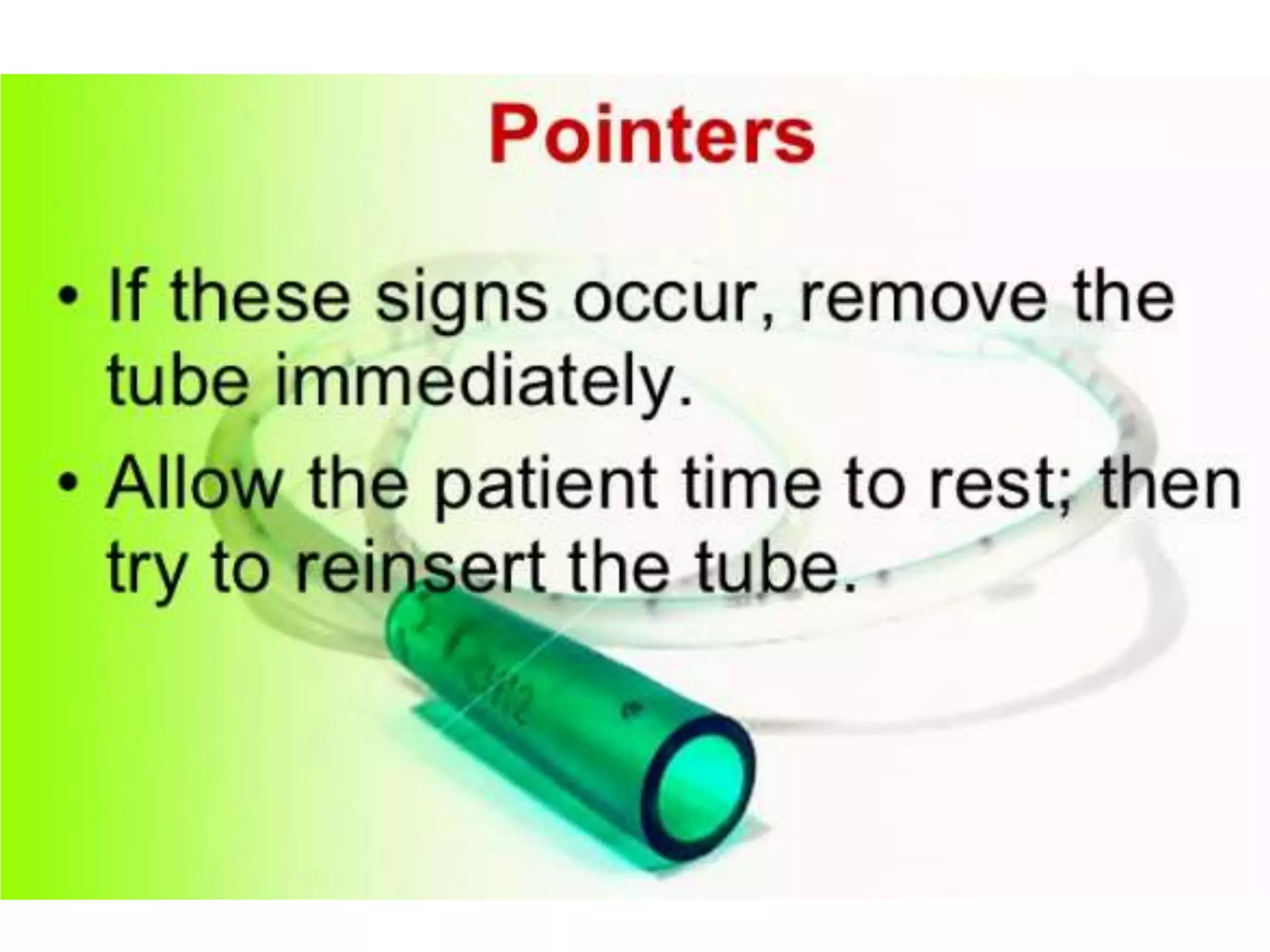 Pointers

• If these signs occur, remove the tube immediately.

• Allow the patient time to rest; then try to reinsert the tube.